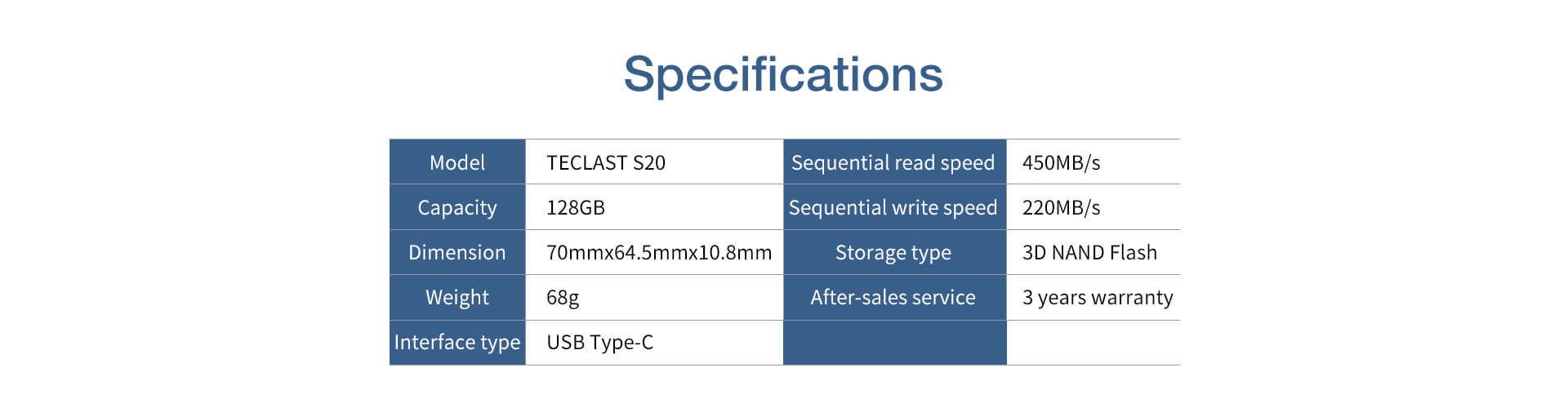 Specifications

| Model | TECLAST S20 | Sequential read speed | 450MB/s |
|---|---|---|---|
| Capacity | 128GB | Sequential write speed | 220MB/s |
| Dimension | 70mmx64.5mmx10.8mm | Storage type | 3D NAND Flash |
| Weight | 68g | After-sales service | 3 years warranty |
| Interface type | USB Type-C | | |